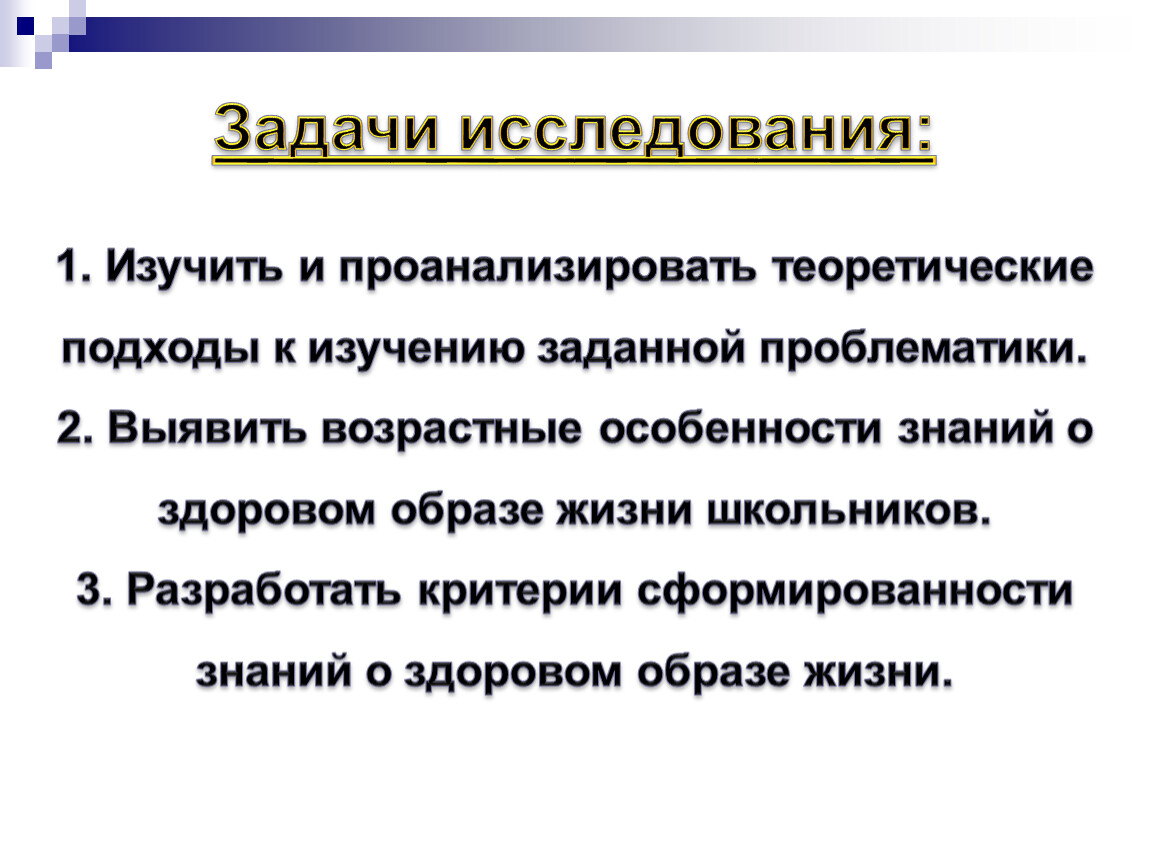 Задачи исследования:

1. Изучить и проанализировать теоретические подходы к изучению заданной проблематики.
2. Выявить возрастные особенности знаний о здоровом образе жизни школьников.
3. Разработать критерии сформированности знаний о здоровом образе жизни.